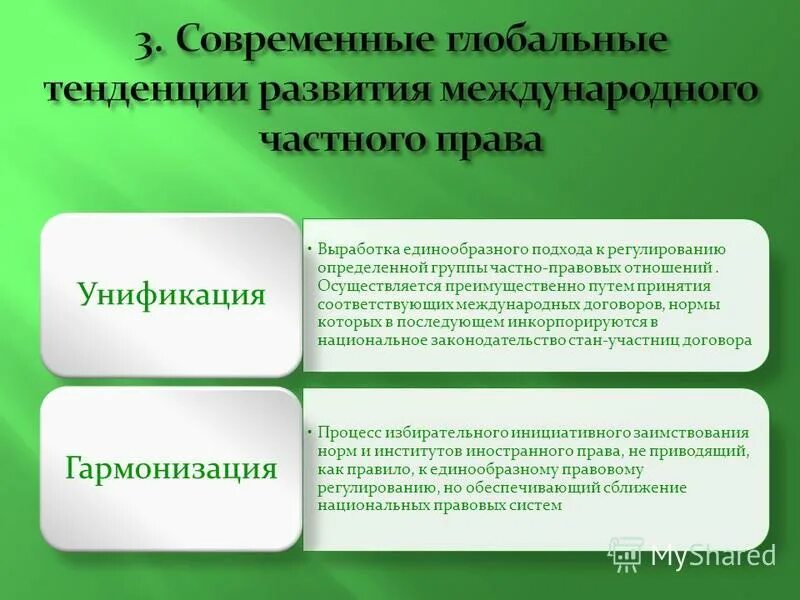 3. Современные глобальные тенденции развития международного частного права

Унификация

• Выработка единообразного подхода к регулированию определенной группы частно-правовых отношений . Осуществляется преимущественно путем принятия соответствующих международных договоров, нормы которых в последующем инкорпорируются в национальное законодательство стан-участниц договора

Гармонизация

• Процесс избирательного инициативного заимствования норм и институтов иностранного права, не приводящий, как правило, к единообразному правовому регулированию, но обеспечивающий сближение национальных правовых систем

MyShared